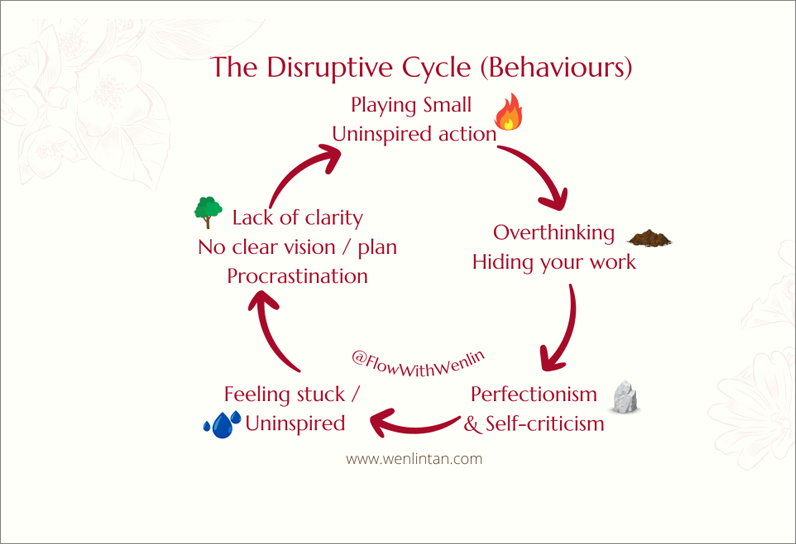 The Disruptive Cycle (Behaviours)

Playing Small
Uninspired action

Overthinking
Hiding your work

Perfectionism
& Self-criticism

@FlowWithWenlin

Feeling stuck /
Uninspired

Lack of clarity
No clear vision / plan
Procrastination

www.wenlintan.com